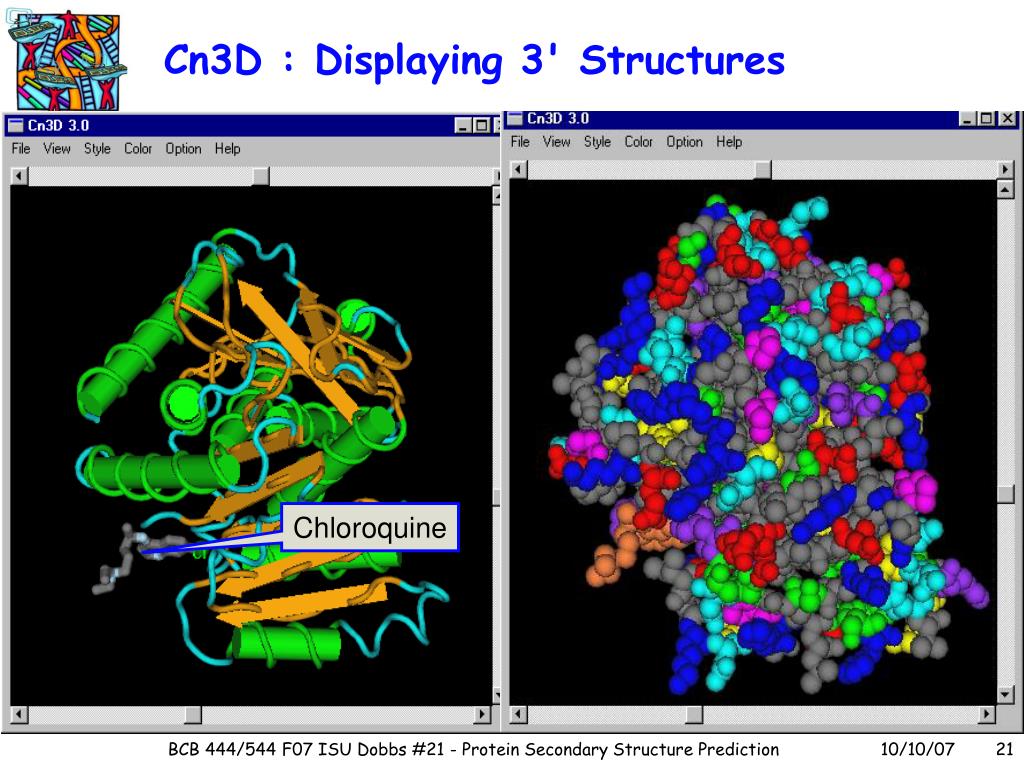 Cn3D : Displaying 3' Structures

Cn3D 3.0
File View Style Color Option Help

Chloroquine

Cn3D 3.0
File View Style Color Option Help

BCB 444/544 F07 ISU Dobbs #21 - Protein Secondary Structure Prediction 10/10/07 21